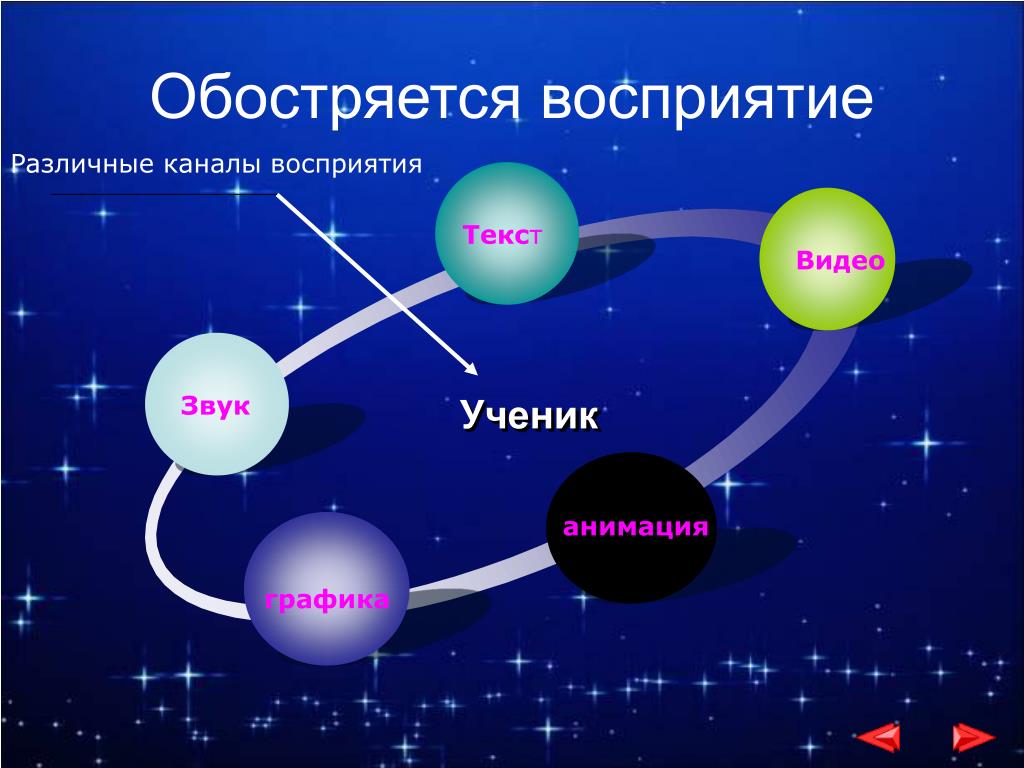 Обостряется восприятие

Различные каналы восприятия

Текст

Видео

Звук

Ученик

анимация

графика